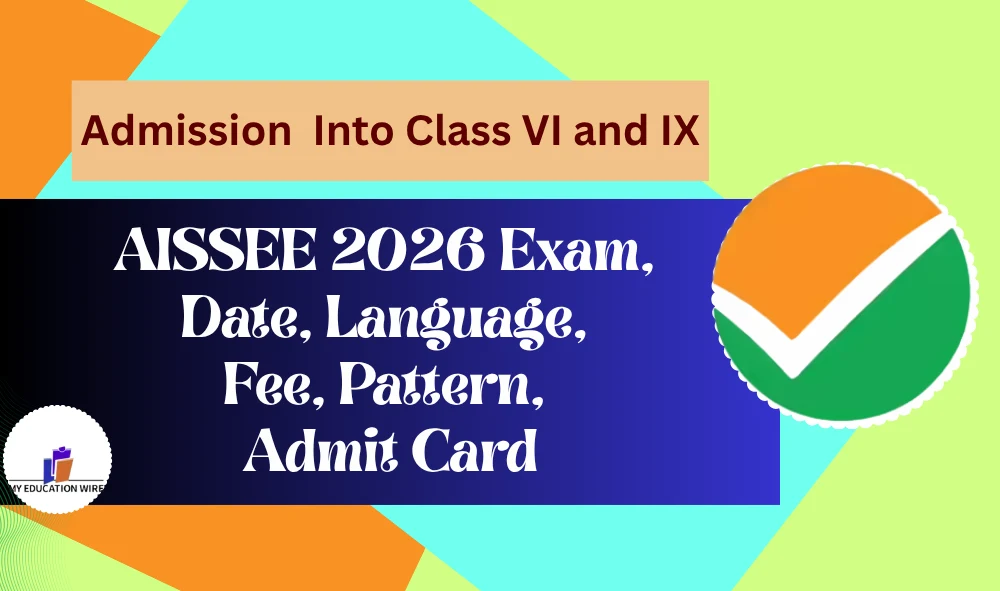 Admission Into Class VI and IX

AISSEE 2026 Exam, Date, Language, Fee, Pattern, Admit Card

MY EDUCATION WIRE